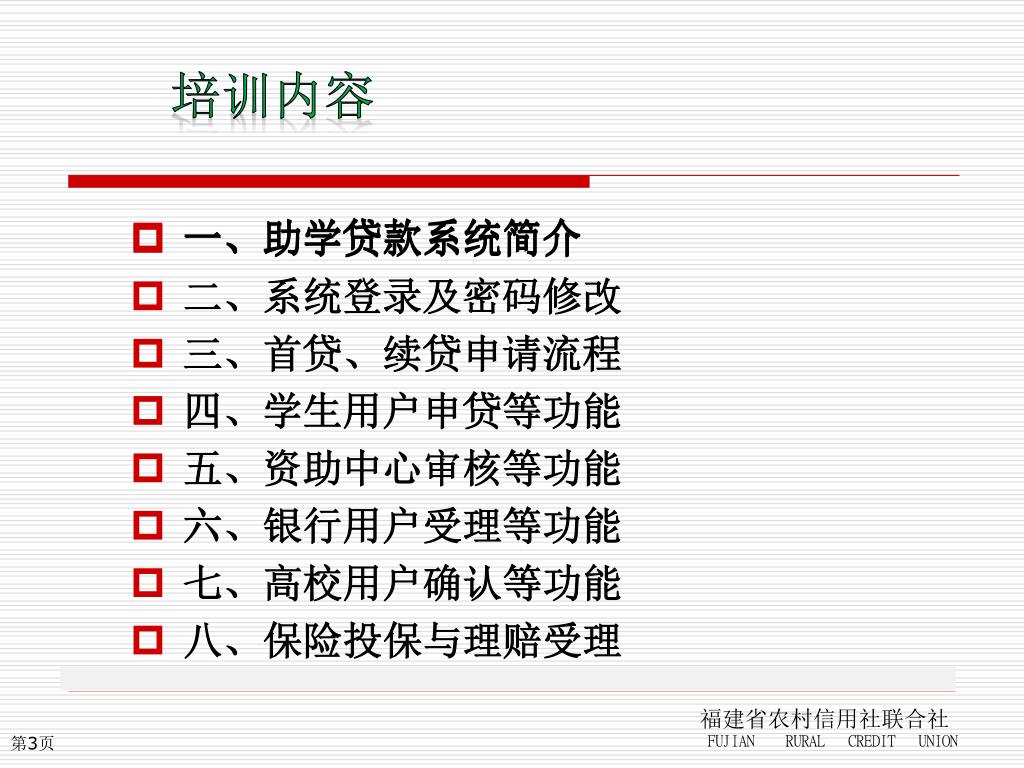 培训内容

一、助学贷款系统简介
二、系统登录及密码修改
三、首贷、续贷申请流程
四、学生用户申贷等功能
五、资助中心审核等功能
六、银行用户受理等功能
七、高校用户确认等功能
八、保险投保与理赔受理

福建省农村信用社联合社
FUJIAN RURAL CREDIT UNION

第3页